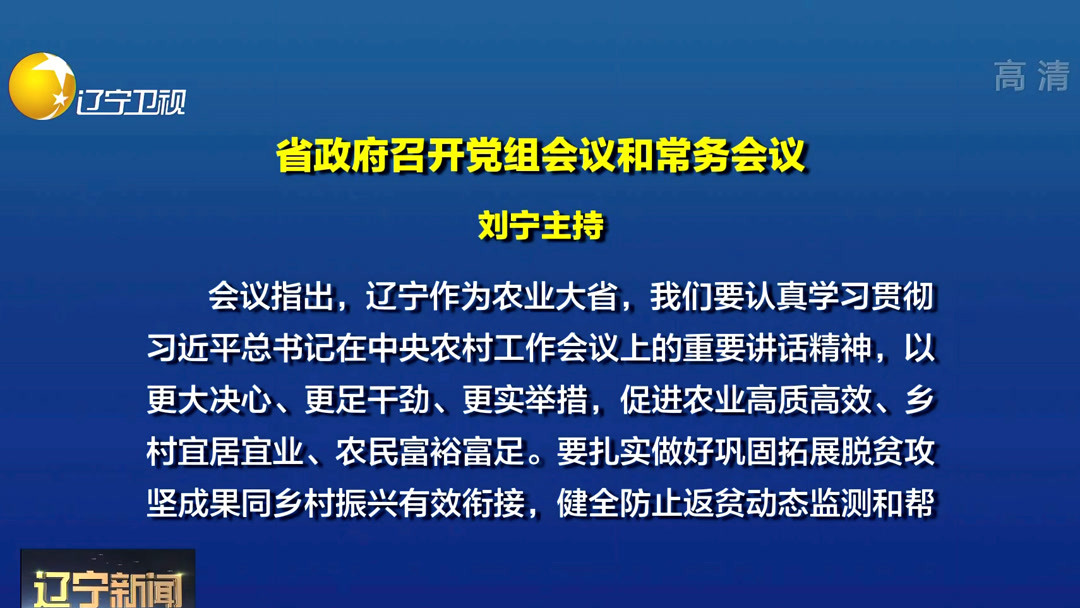 辽宁卫视

高清

省政府召开党组会议和常务会议

刘宁主持

会议指出，辽宁作为农业大省，我们要认真学习贯彻习近平总书记在中央农村工作会议上的重要讲话精神，以更大决心、更足干劲、更实举措，促进农业高质高效、乡村宜居宜业、农民富裕富足。要扎实做好巩固拓展脱贫攻坚成果同乡村振兴有效衔接，健全防止返贫动态监测和帮

辽宁新闻